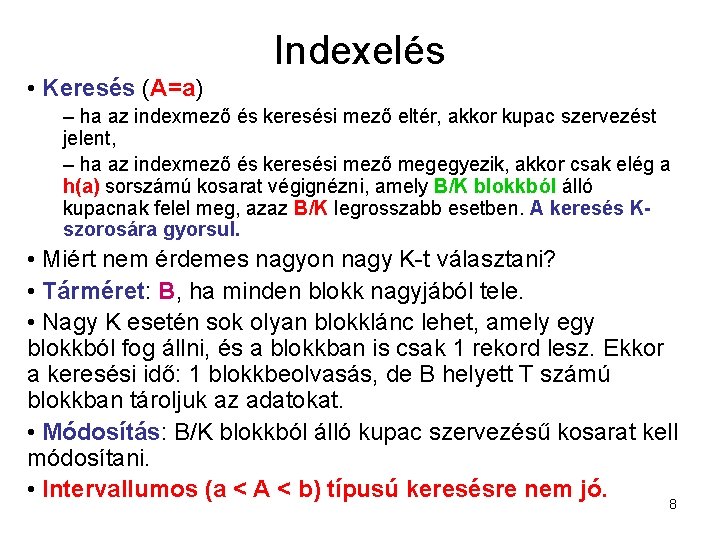 Indexelés

• Keresés (A=a)

– ha az indexmező és keresési mező eltér, akkor kupac szervezést jelent,

– ha az indexmező és keresési mező megegyezik, akkor csak elég a h(a) sorszámú kosarat végignézni, amely B/K blokkból álló kupacnak felel meg, azaz B/K legrosszabb esetben. A keresés K-szorosára gyorsul.

• Miért nem érdemes nagyon nagy K-t választani?

• Tárméret: B, ha minden blokk nagyjából tele.

• Nagy K esetén sok olyan blokklánc lehet, amely egy blokkból fog állni, és a blokkban is csak 1 rekord lesz. Ekkor a keresési idő: 1 blokkbeolvasás, de B helyett T számú blokkban tároljuk az adatokat.

• Módosítás: B/K blokkból álló kupac szervezésű kosarat kell módosítani.

• Intervallumos (a < A < b) típusú keresésre nem jó.

8